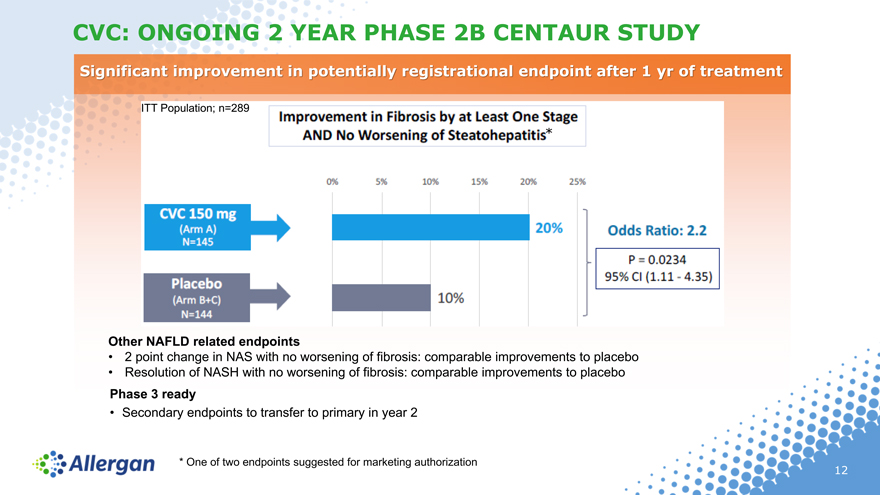 CVC: ONGOING 2 YEAR PHASE 2B CENTAUR STUDY

Significant improvement in potentially registrational endpoint after 1 yr of treatment

ITT Population; n=289

Improvement in Fibrosis by at Least One Stage AND No Worsening of Steatohepatitis*

0% 5% 10% 15% 20% 25%

CVC 150 mg (Arm A) N=145

20%

Placebo (Arm B+C) N=144

10%

Odds Ratio: 2.2

P = 0.0234
95% CI (1.11 - 4.35)

Other NAFLD related endpoints
• 2 point change in NAS with no worsening of fibrosis: comparable improvements to placebo
• Resolution of NASH with no worsening of fibrosis: comparable improvements to placebo

Phase 3 ready
• Secondary endpoints to transfer to primary in year 2

Allergan

* One of two endpoints suggested for marketing authorization

12